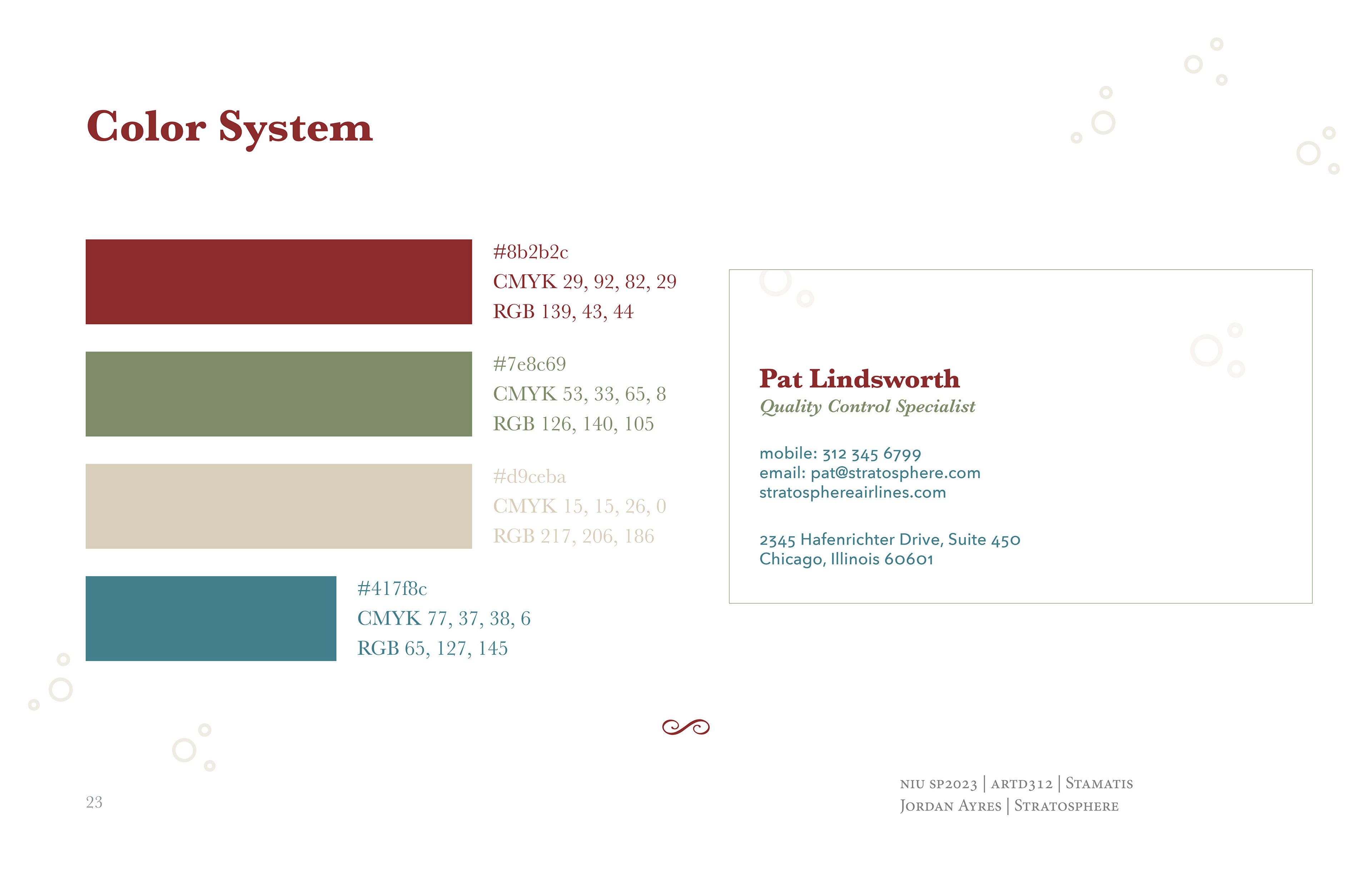 Color System

#8b2b2c
CMYK 29, 92, 82, 29
RGB 139, 43, 44

#7e8c69
CMYK 53, 33, 65, 8
RGB 126, 140, 105

#d9ceba
CMYK 15, 15, 26, 0
RGB 217, 206, 186

#417f8c
CMYK 77, 37, 38, 6
RGB 65, 127, 145

Pat Lindsworth
Quality Control Specialist

mobile: 312 345 6799
email: pat@stratosphere.com
stratosphereairlines.com

2345 Hafenrichter Drive, Suite 450
Chicago, Illinois 60601

23

NIU SP2023 | ARTD312 | Stamatis
Jordan Ayres | Stratosphere